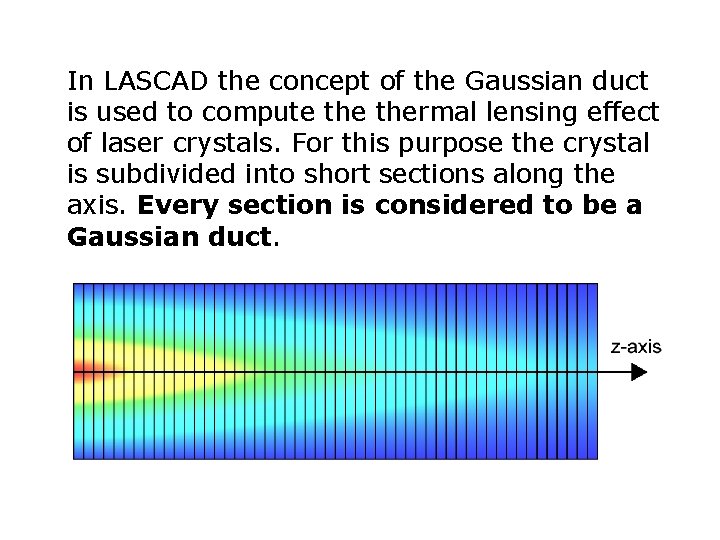 In LASCAD the concept of the Gaussian duct is used to compute the thermal lensing effect of laser crystals. For this purpose the crystal is subdivided into short sections along the axis. Every section is considered to be a Gaussian duct.

z-axis